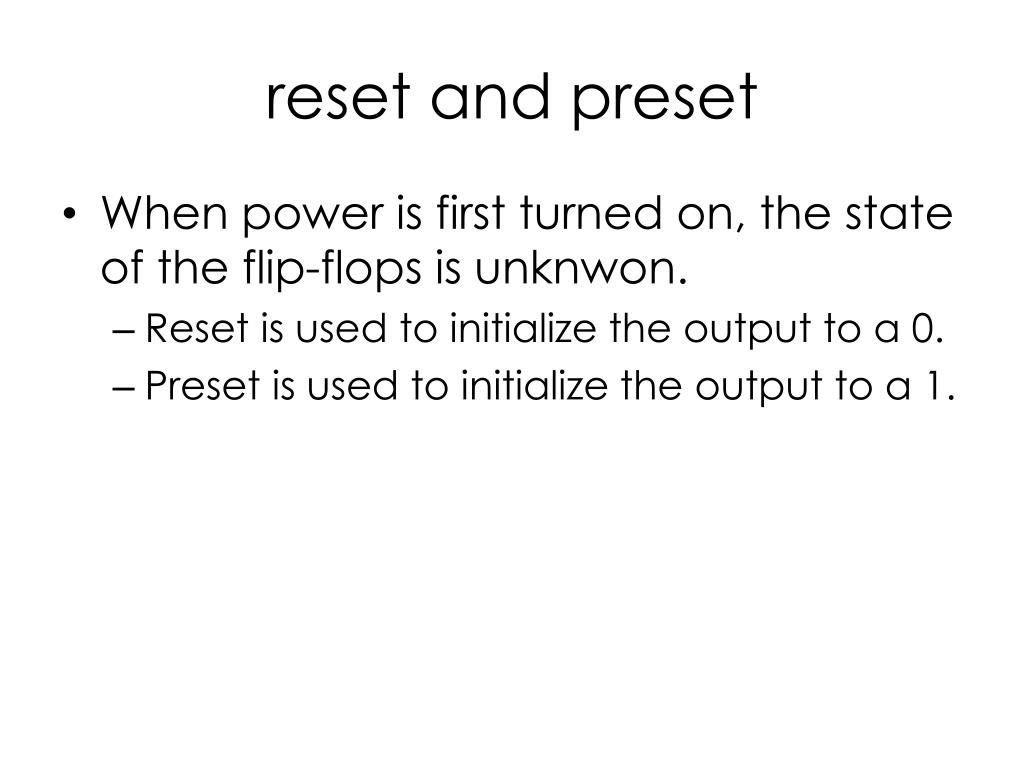 reset and preset

• When power is first turned on, the state of the flip-flops is unknwon.
– Reset is used to initialize the output to a 0.
– Preset is used to initialize the output to a 1.